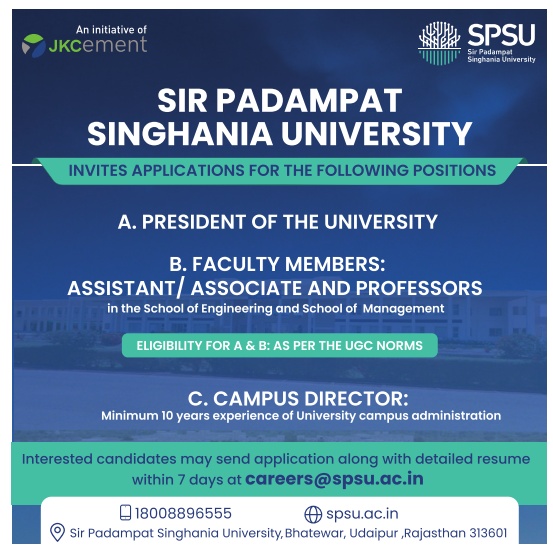 An initiative of
JKCement

SPSU
Sir Padampat Singhania University

SIR PADAMPAT SINGHANIA UNIVERSITY

INVITES APPLICATIONS FOR THE FOLLOWING POSITIONS

A. PRESIDENT OF THE UNIVERSITY

B. FACULTY MEMBERS:
ASSISTANT/ ASSOCIATE AND PROFESSORS
in the School of Engineering and School of Management

ELIGIBILITY FOR A & B: AS PER THE UGC NORMS

C. CAMPUS DIRECTOR:
Minimum 10 years experience of University campus administration

Interested candidates may send application along with detailed resume within 7 days at careers@spsu.ac.in

18008896555
spsu.ac.in
Sir Padampat Singhania University, Bhatewar, Udaipur ,Rajasthan 313601